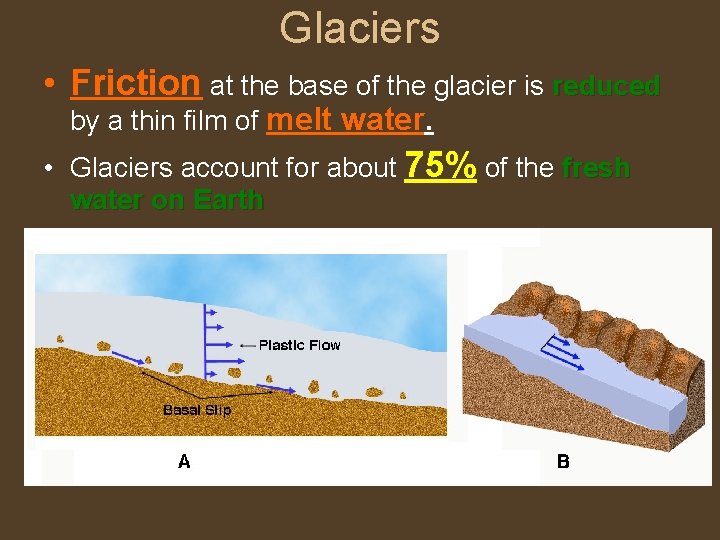 Glaciers

• Friction at the base of the glacier is reduced by a thin film of melt water.

• Glaciers account for about 75% of the fresh water on Earth

Plastic Flow

Basal Slip

A

B